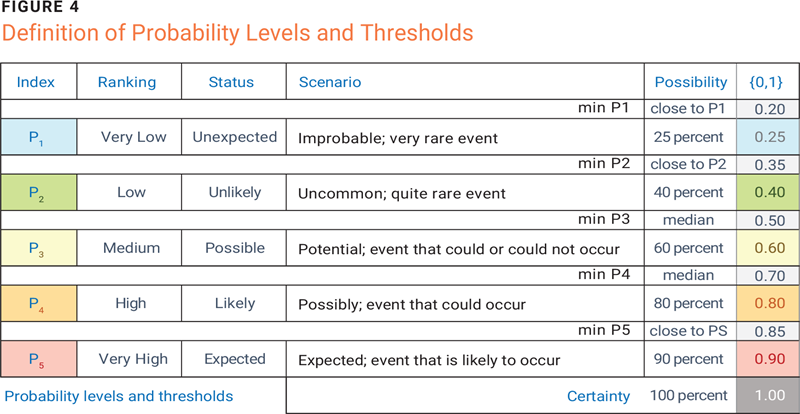 FIGURE 4
Definition of Probability Levels and Thresholds

| Index | Ranking | Status | Scenario | Possibility | {0,1} |
|---|---|---|---|---|---|
| | | | min P1 | close to P1 | 0.20 |
| $P_1$ | Very Low | Unexpected | Improbable; very rare event | 25 percent | 0.25 |
| | | | min P2 | close to P2 | 0.35 |
| $P_2$ | Low | Unlikely | Uncommon; quite rare event | 40 percent | 0.40 |
| | | | min P3 | median | 0.50 |
| $P_3$ | Medium | Possible | Potential; event that could or could not occur | 60 percent | 0.60 |
| | | | min P4 | median | 0.70 |
| $P_4$ | High | Likely | Possibly; event that could occur | 80 percent | 0.80 |
| | | | min P5 | close to PS | 0.85 |
| $P_5$ | Very High | Expected | Expected; event that is likely to occur | 90 percent | 0.90 |
| Probability levels and thresholds | | | Certainty | 100 percent | 1.00 |